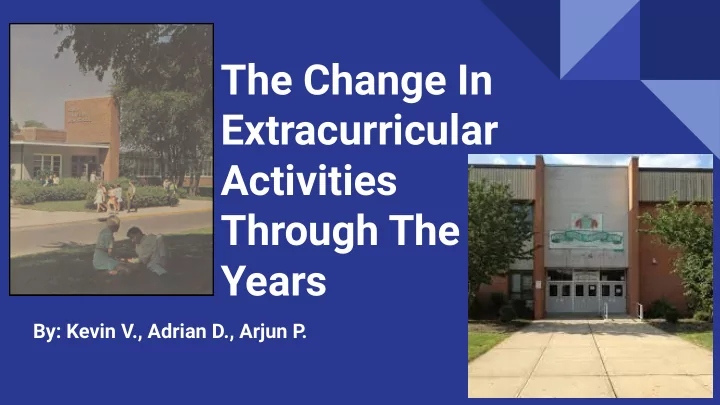 The Change In Extracurricular Activities Through The Years

By: Kevin V., Adrian D., Arjun P.